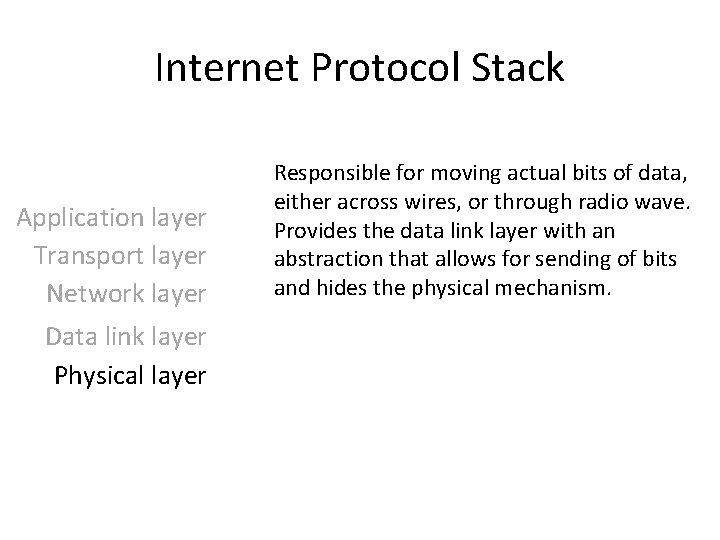 Internet Protocol Stack

Application layer
Transport layer
Network layer
Data link layer
Physical layer

Responsible for moving actual bits of data, either across wires, or through radio wave. Provides the data link layer with an abstraction that allows for sending of bits and hides the physical mechanism.